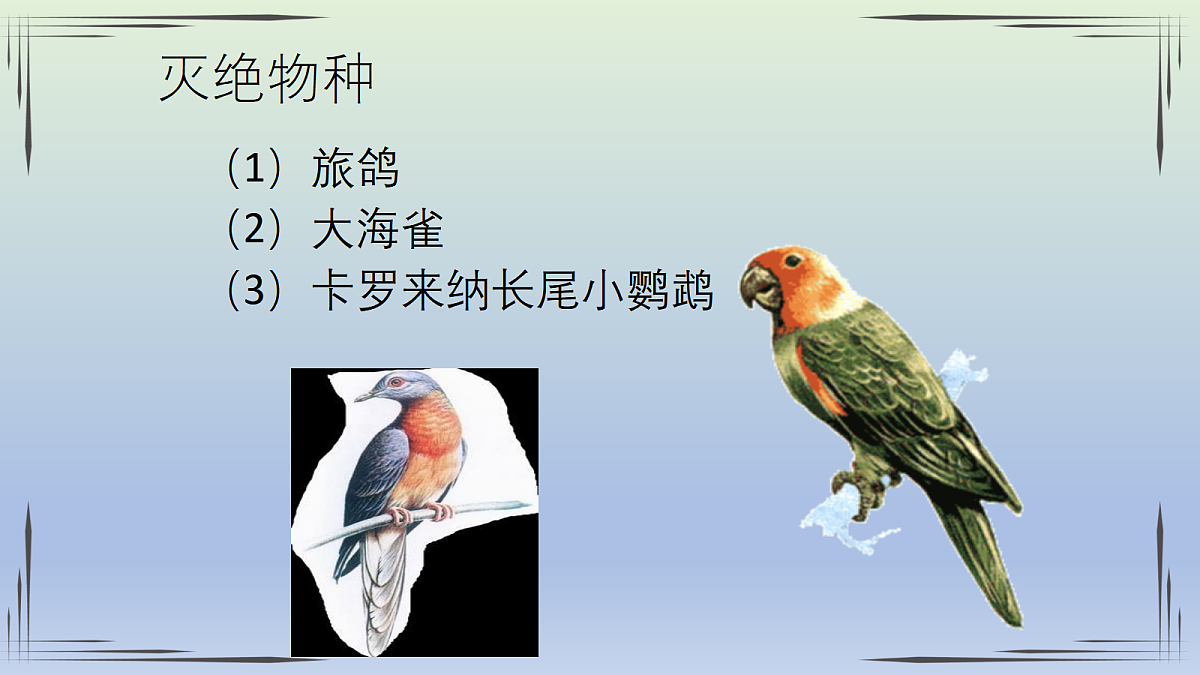 灭绝物种

（1）旅鸽

（2）大海雀

（3）卡罗来纳长尾小鹦鹉